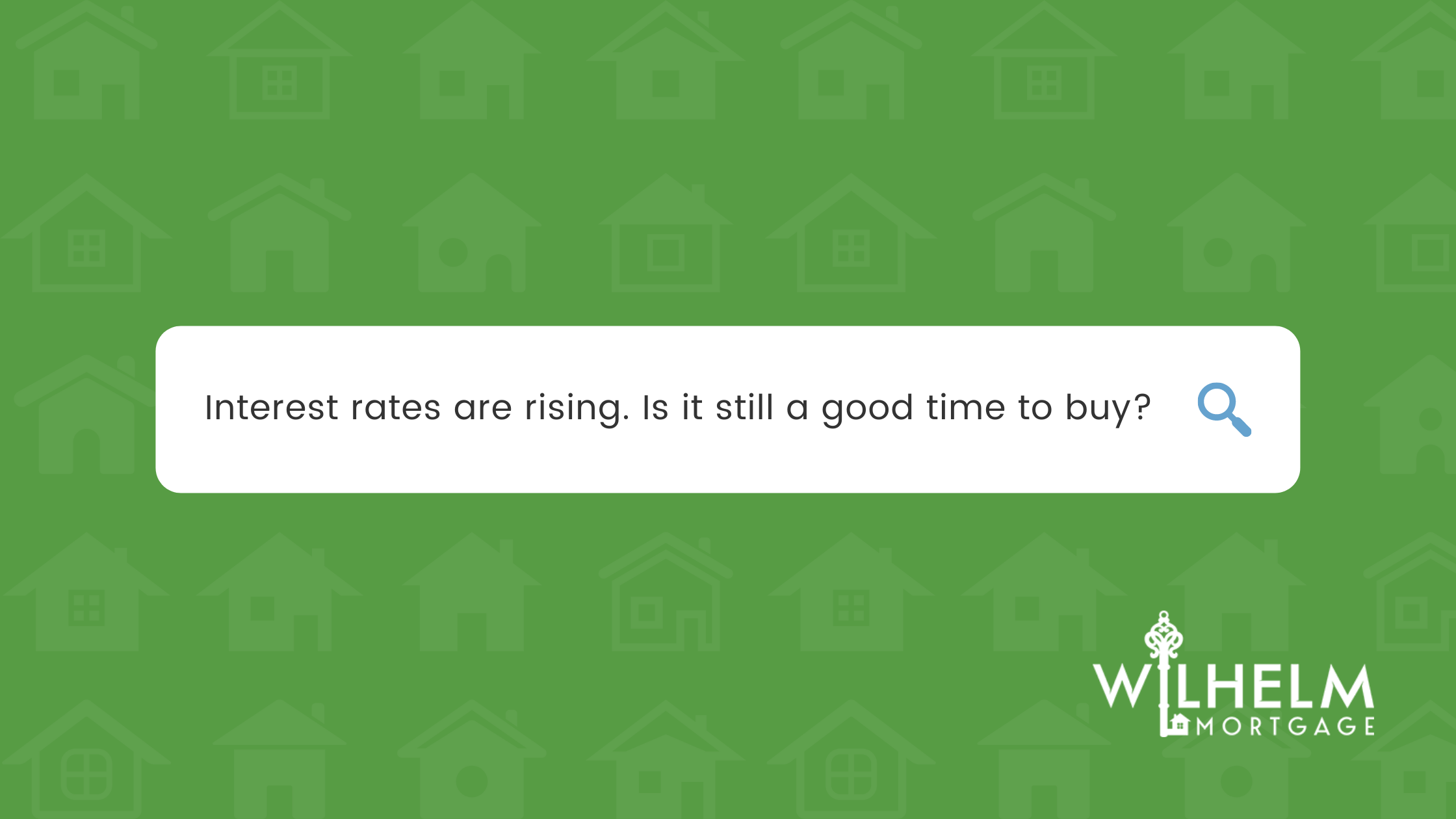 Interest rates are rising. Is it still a good time to buy?

WILHELM
MORTGAGE